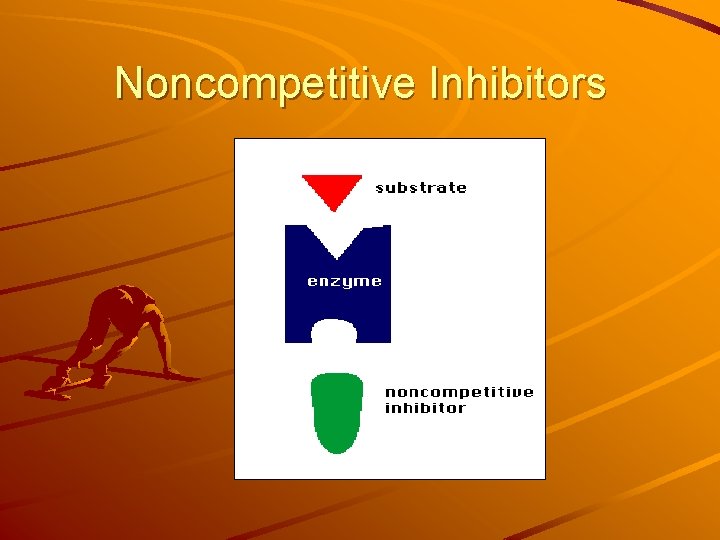 Noncompetitive Inhibitors

substrate

enzyme

noncompetitive inhibitor